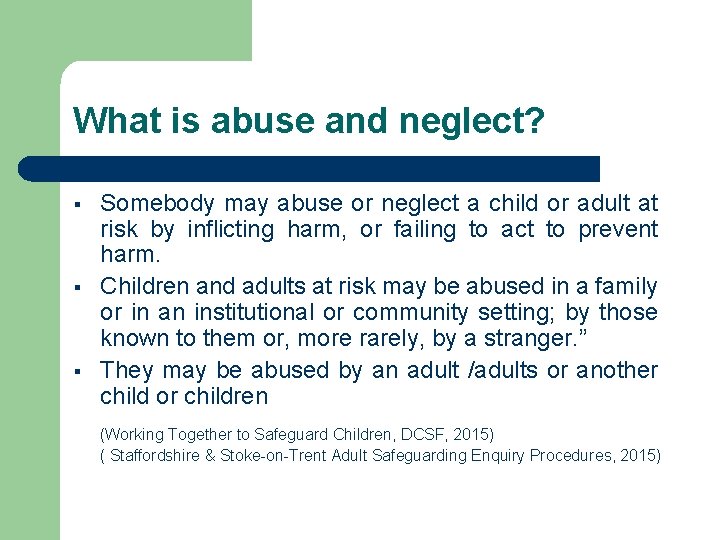 What is abuse and neglect?

▪ Somebody may abuse or neglect a child or adult at risk by inflicting harm, or failing to act to prevent harm.
▪ Children and adults at risk may be abused in a family or in an institutional or community setting; by those known to them or, more rarely, by a stranger.”
▪ They may be abused by an adult /adults or another child or children

(Working Together to Safeguard Children, DCSF, 2015)
( Staffordshire & Stoke-on-Trent Adult Safeguarding Enquiry Procedures, 2015)